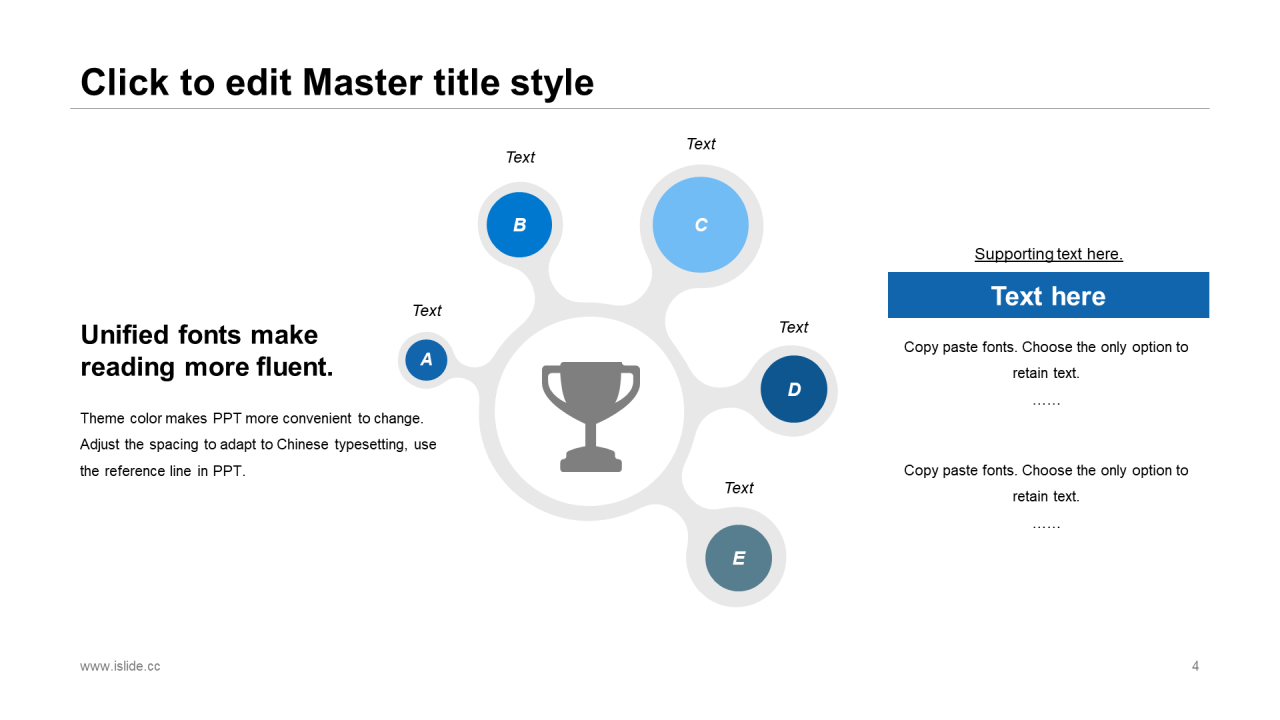 Click to edit Master title style

Unified fonts make reading more fluent.

Theme color makes PPT more convenient to change. Adjust the spacing to adapt to Chinese typesetting, use the reference line in PPT.

Text

A

Text

B

Text

C

Text

D

Text

E

Supporting text here.

Text here

Copy paste fonts. Choose the only option to retain text.

……

Copy paste fonts. Choose the only option to retain text.

……

www.islide.cc

4